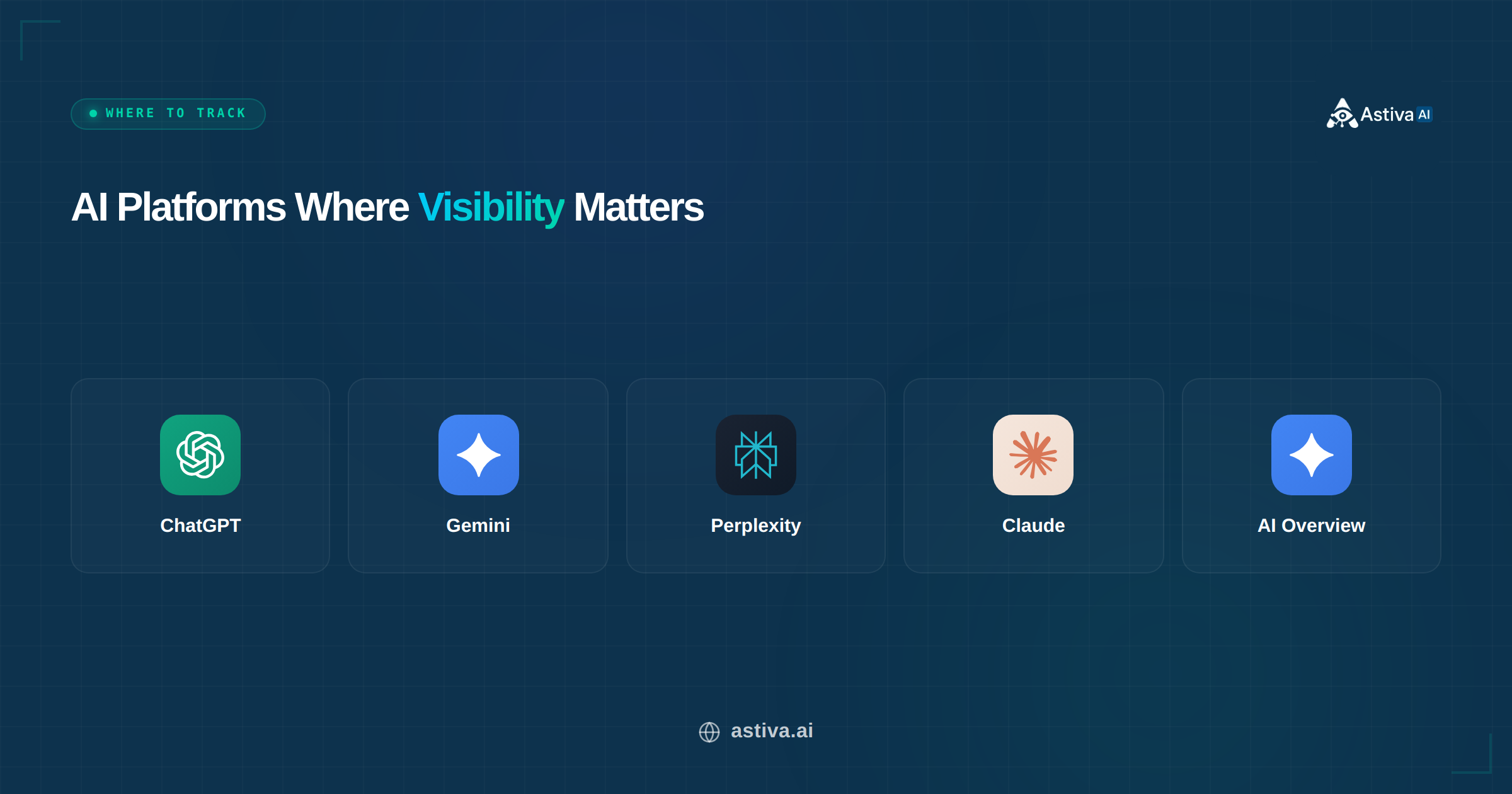 WHERE TO TRACK

Astiva AI

AI Platforms Where Visibility Matters

ChatGPT

Gemini

Perplexity

Claude

AI Overview

astiva.ai